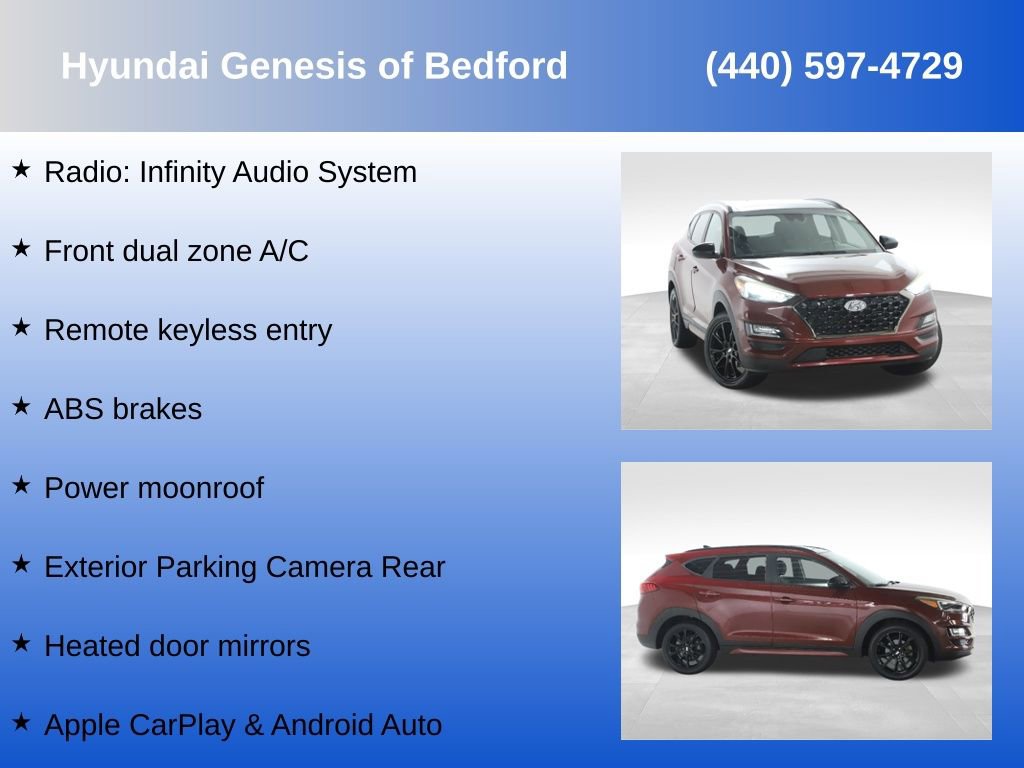 Hyundai Genesis of Bedford (440) 597-4729

★ Radio: Infinity Audio System

★ Front dual zone A/C

★ Remote keyless entry

★ ABS brakes

★ Power moonroof

★ Exterior Parking Camera Rear

★ Heated door mirrors

★ Apple CarPlay & Android Auto